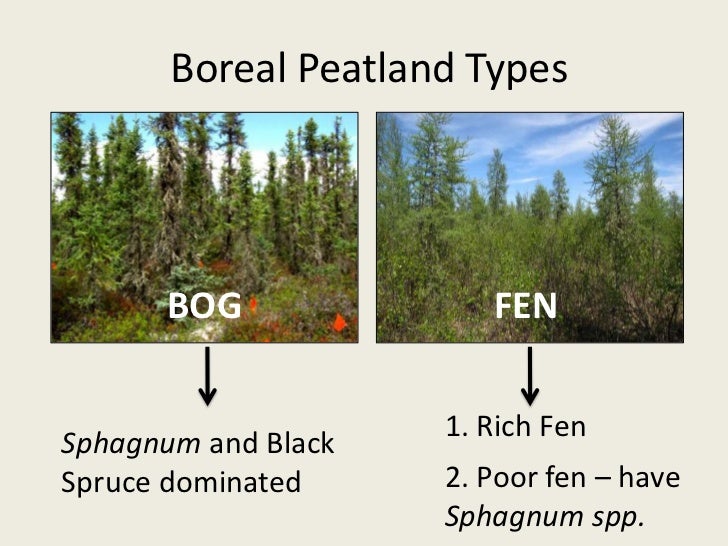 Boreal Peatland Types

BOG

FEN

Sphagnum and Black Spruce dominated

1. Rich Fen

2. Poor fen – have Sphagnum spp.